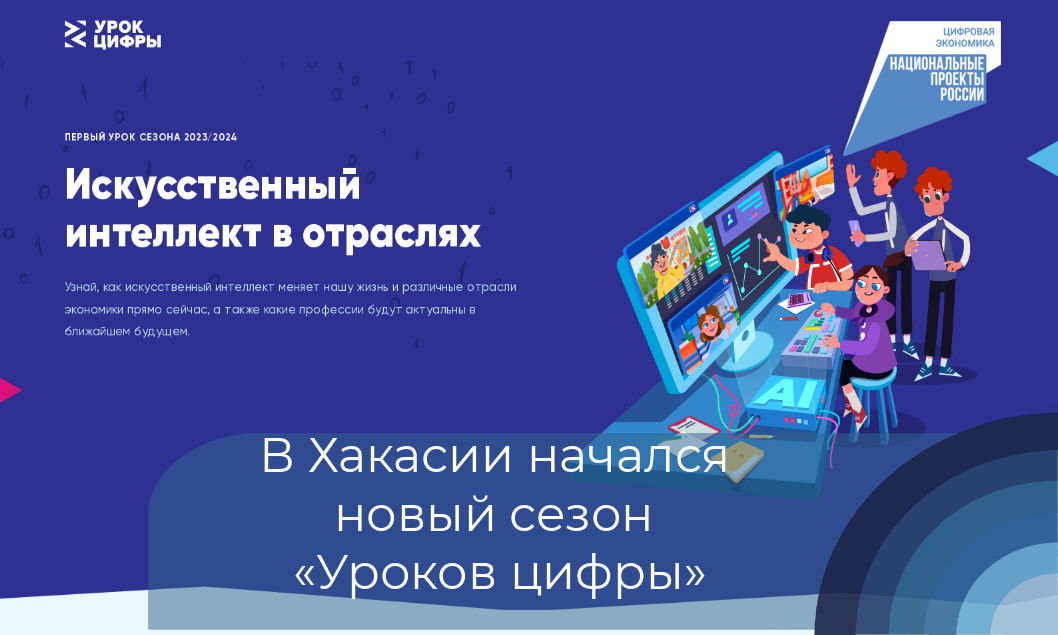 УРОК ЦИФРЫ

ЦИФРОВАЯ ЭКОНОМИКА
НАЦИОНАЛЬНЫЕ ПРОЕКТЫ РОССИИ

ПЕРВЫЙ УРОК СЕЗОНА 2023/2024

Искусственный интеллект в отраслях

Узнай, как искусственный интеллект меняет нашу жизнь и различные отрасли экономики прямо сейчас, а также какие профессии будут актуальны в ближайшем будущем.

AI

В Хакасии начался новый сезон «Уроков цифры»